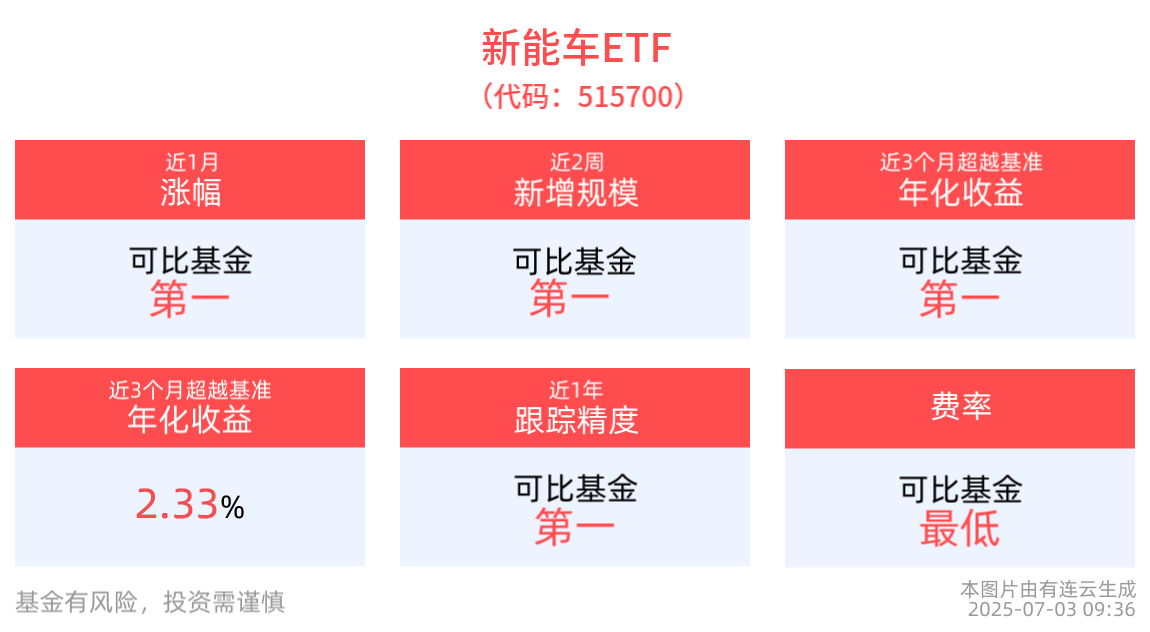 新能车ETF
（代码：515700）

近1月
涨幅

可比基金
第一

近2周
新增规模

可比基金
第一

近3个月超越基准
年化收益

可比基金
第一

近3个月超越基准
年化收益

2.33%

近1年
跟踪精度

可比基金
第一

费率

可比基金
最低

基金有风险，投资需谨慎

本图片由有连云生成
2025-07-03 09:36